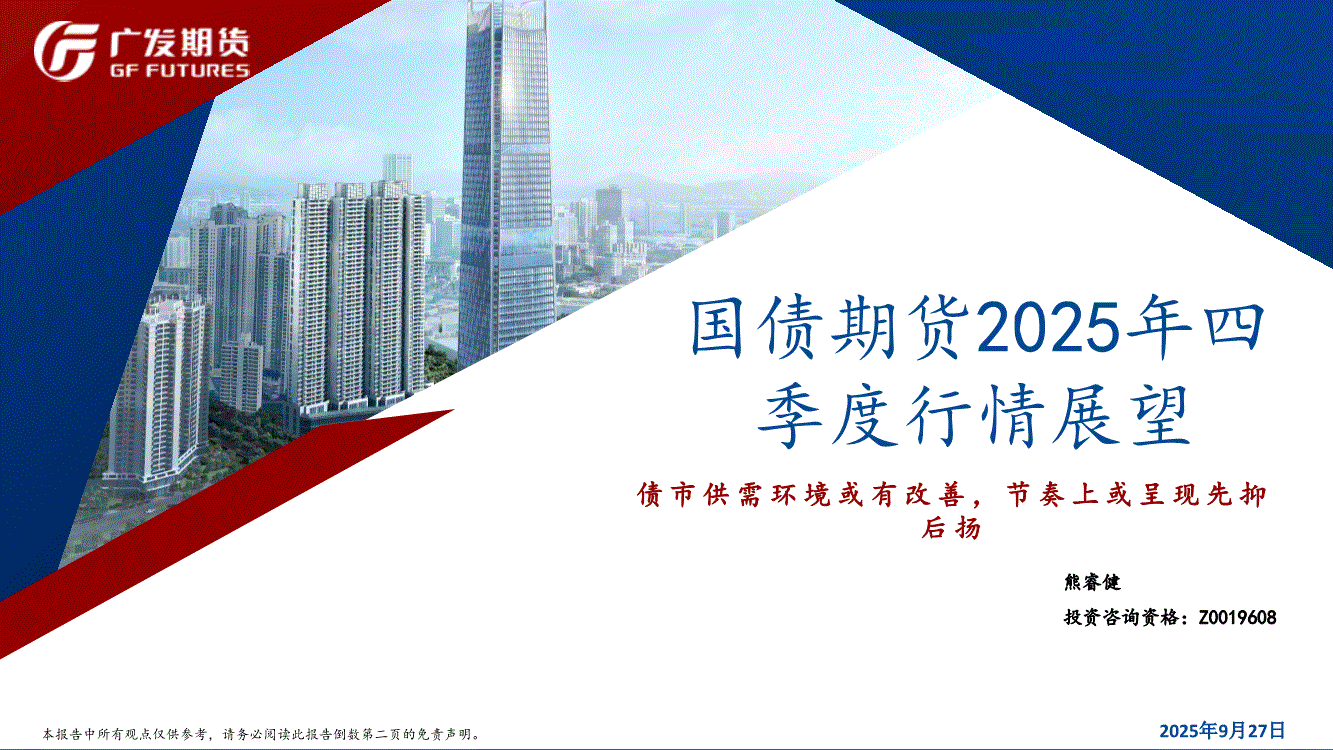 广发期货
GF FUTURES

国债期货2025年四季度行情展望

债市供需环境或有改善，节奏上或呈现先抑后扬

熊睿健

投资咨询资格：Z0019608

本报告中所有观点仅供参考，请务必阅读此报告倒数第二页的免责声明。

2025年9月27日